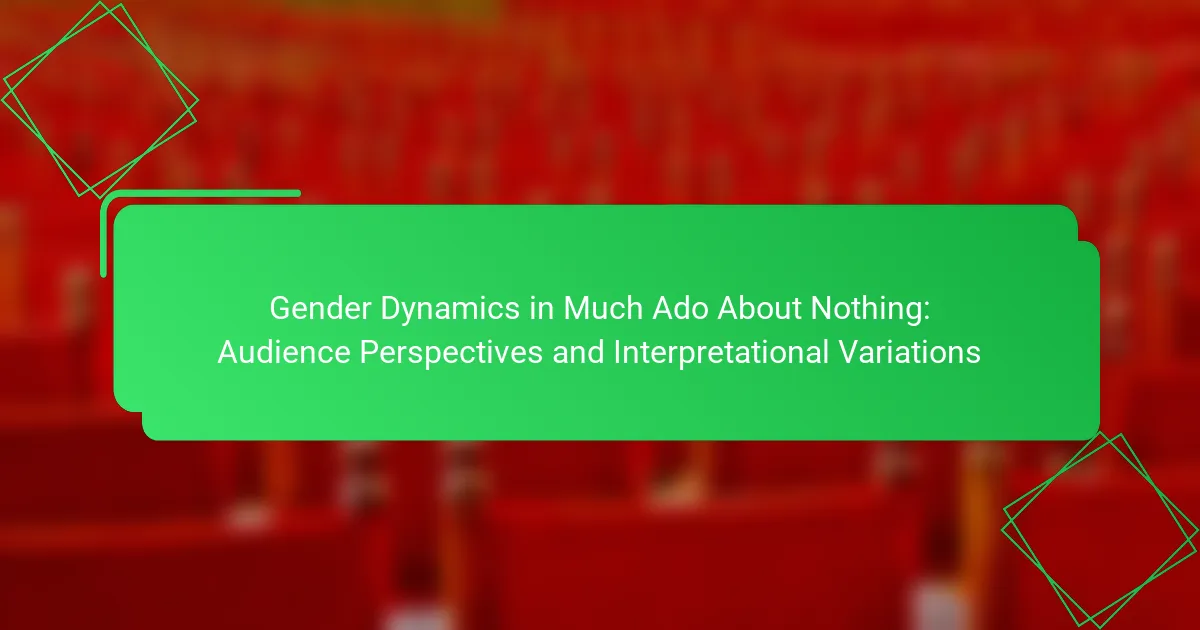 Gender Dynamics in Much Ado About Nothing: Audience Perspectives and Interpretational Variations